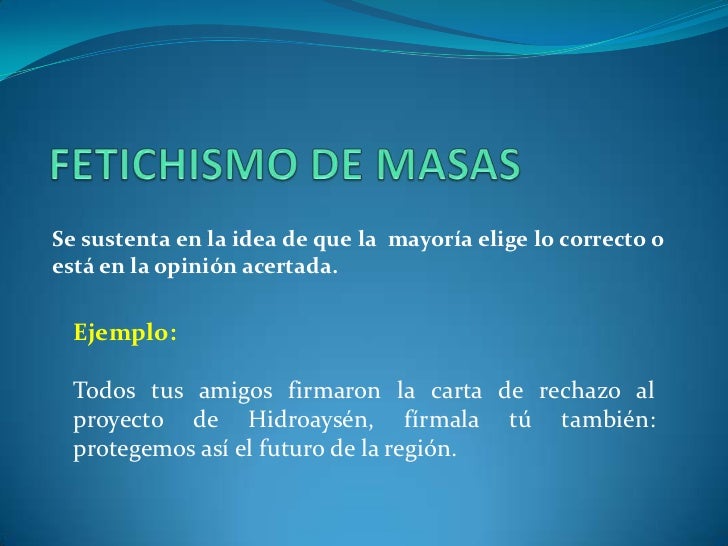 FETICHISMO DE MASAS

Se sustenta en la idea de que la mayoría elige lo correcto o está en la opinión acertada.

Ejemplo:

Todos tus amigos firmaron la carta de rechazo al proyecto de Hidroaysén, fírmala tú también: protegemos así el futuro de la región.